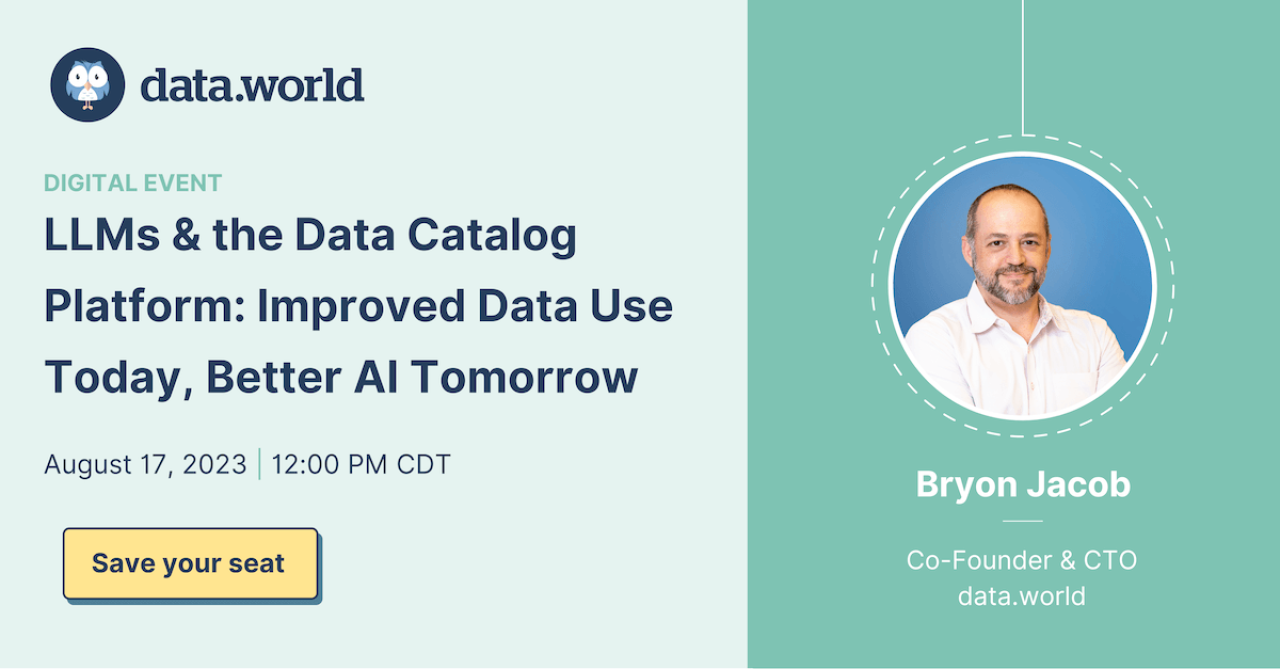 data.world

DIGITAL EVENT

LLMs & the Data Catalog Platform: Improved Data Use Today, Better AI Tomorrow

August 17, 2023 | 12:00 PM CDT

Save your seat

Bryon Jacob

Co-Founder & CTO
data.world